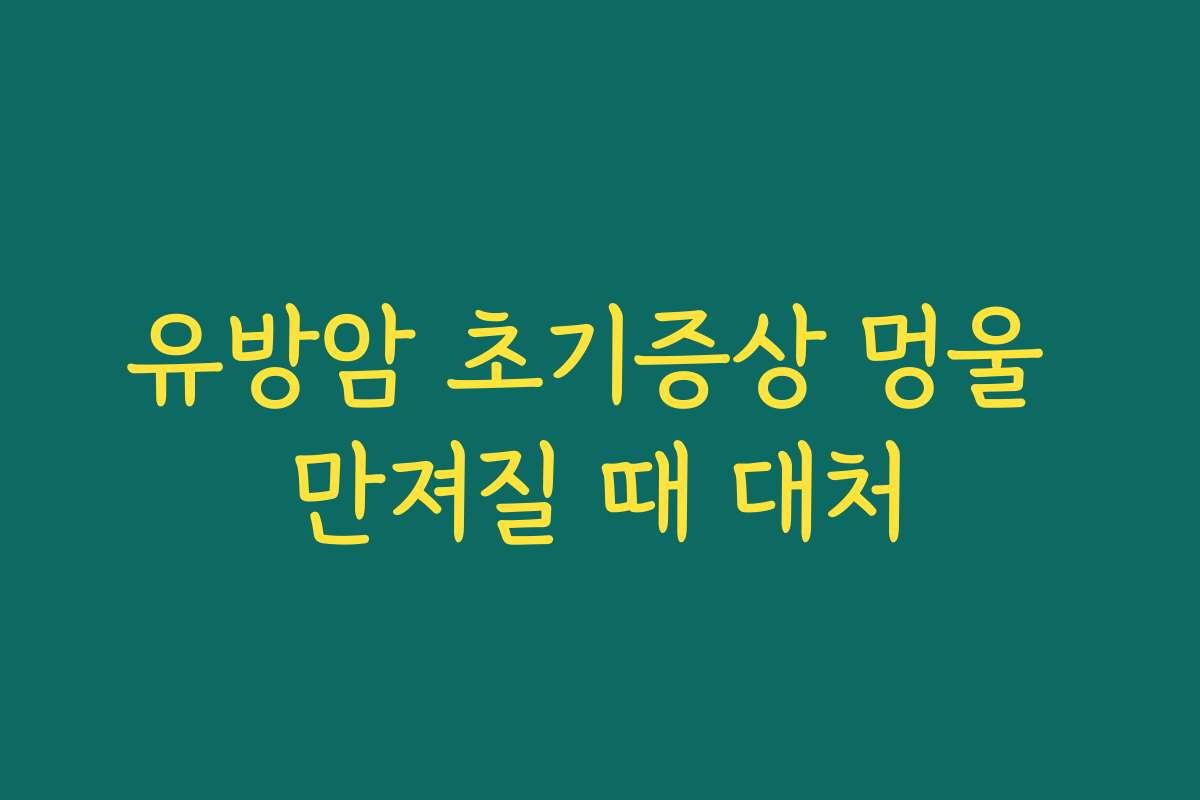 유방암 초기증상 멍울 만져질 때 대처